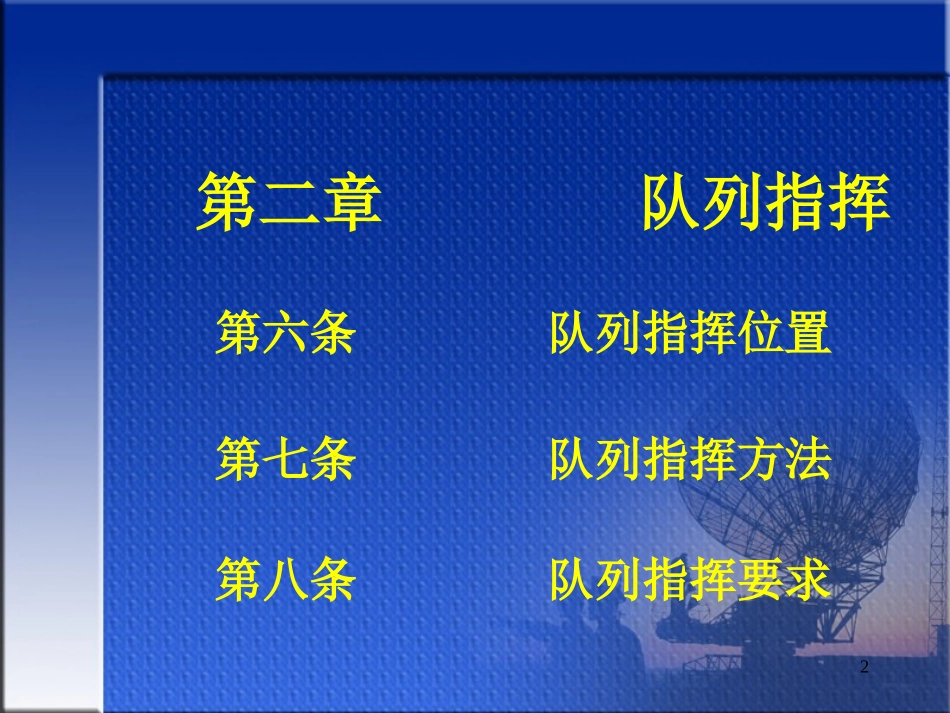 第二章 队列指挥

第六条 队列指挥位置

第七条 队列指挥方法

第八条 队列指挥要求

2